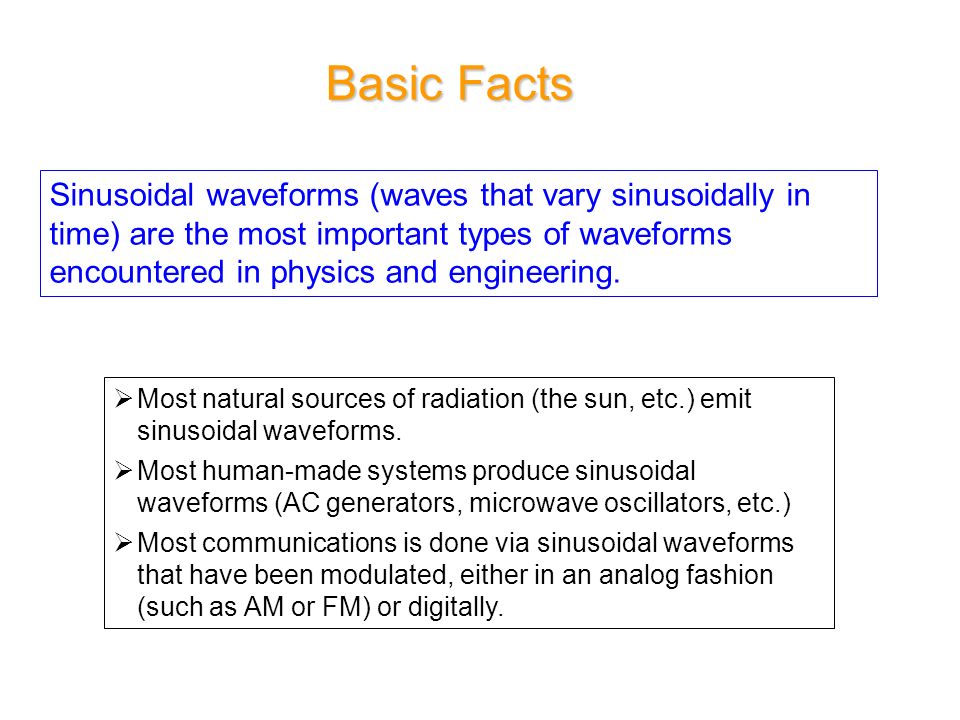 Basic Facts

Sinusoidal waveforms (waves that vary sinusoidally in time) are the most important types of waveforms encountered in physics and engineering.

➢ Most natural sources of radiation (the sun, etc.) emit sinusoidal waveforms.

➢ Most human-made systems produce sinusoidal waveforms (AC generators, microwave oscillators, etc.)

➢ Most communications is done via sinusoidal waveforms that have been modulated, either in an analog fashion (such as AM or FM) or digitally.